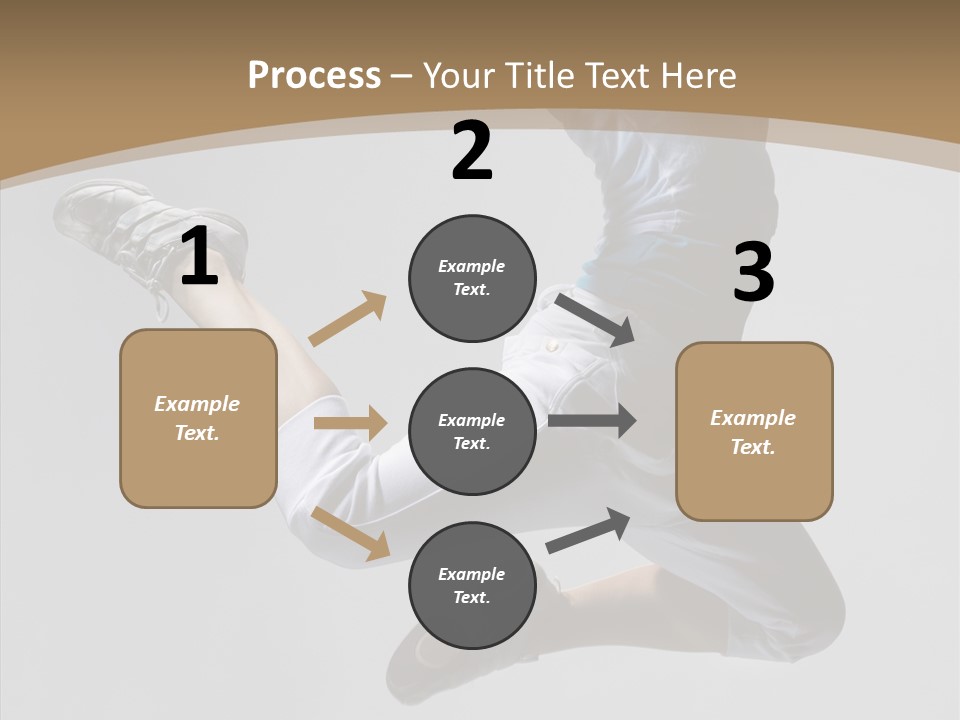 Process – Your Title Text Here

1

Example Text.

2

Example Text.

Example Text.

Example Text.

3

Example Text.